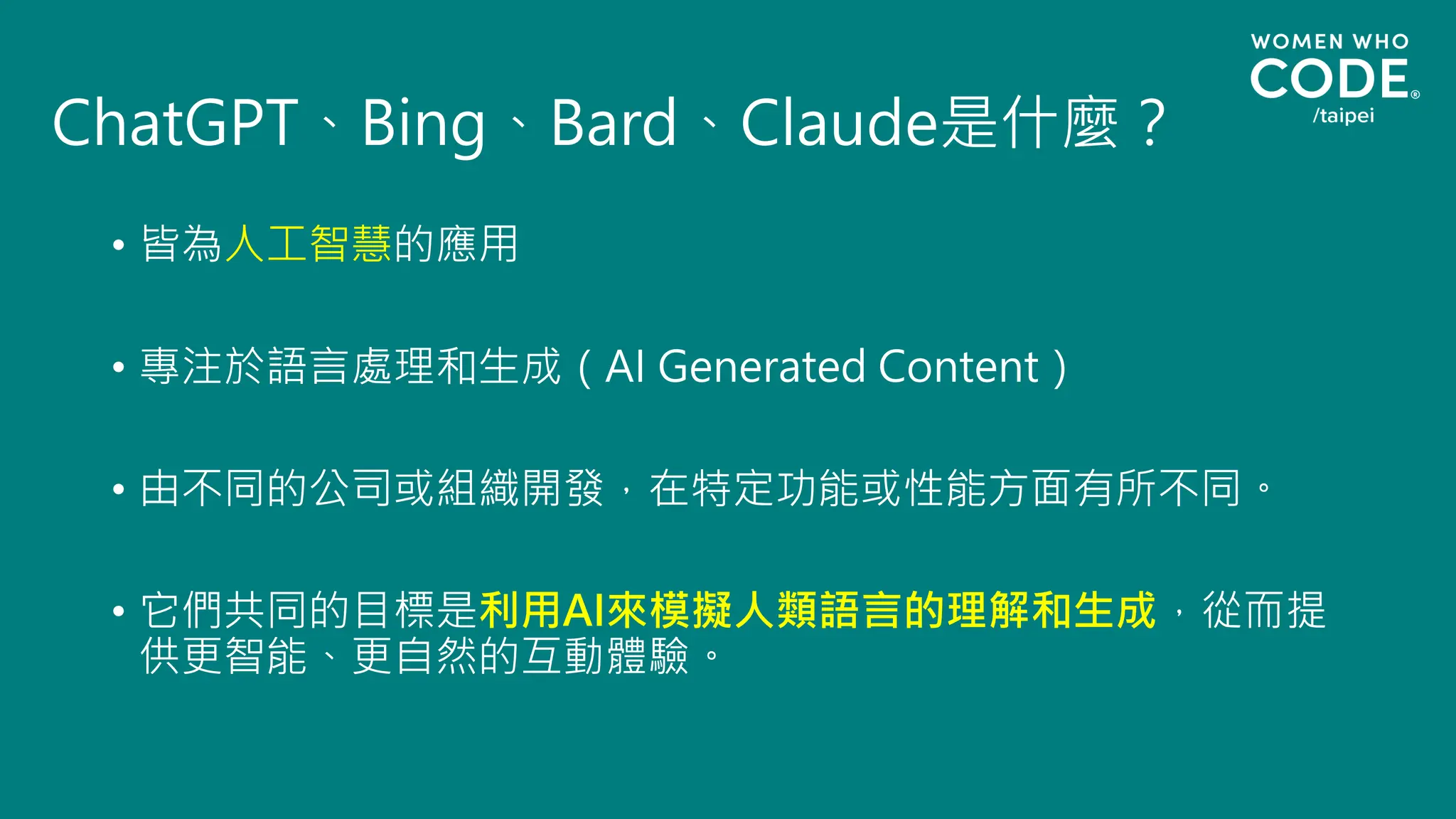 WOMEN WHO
CODE®
/taipei

ChatGPT、Bing、Bard、Claude是什麼？

• 皆為人工智慧的應用

• 專注於語言處理和生成（AI Generated Content）

• 由不同的公司或組織開發，在特定功能或性能方面有所不同。

• 它們共同的目標是利用AI來模擬人類語言的理解和生成，從而提供更智能、更自然的互動體驗。